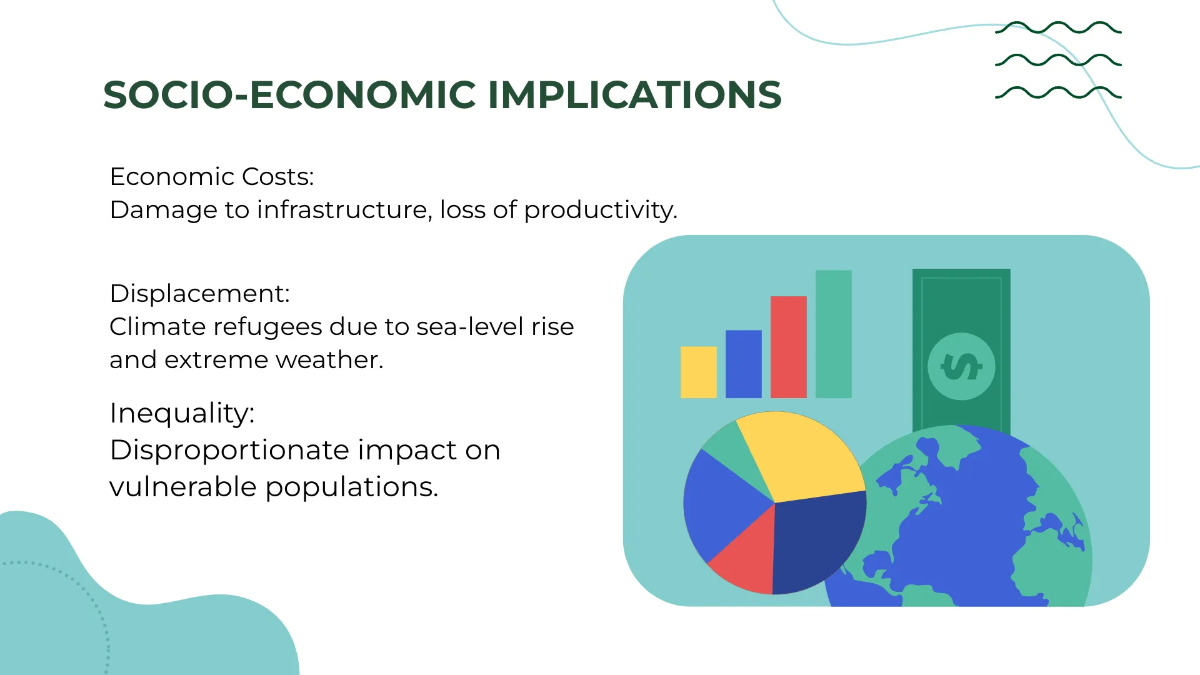 SOCIO-ECONOMIC IMPLICATIONS

Economic Costs:
Damage to infrastructure, loss of productivity.

Displacement:
Climate refugees due to sea-level rise and extreme weather.

Inequality:
Disproportionate impact on vulnerable populations.

$